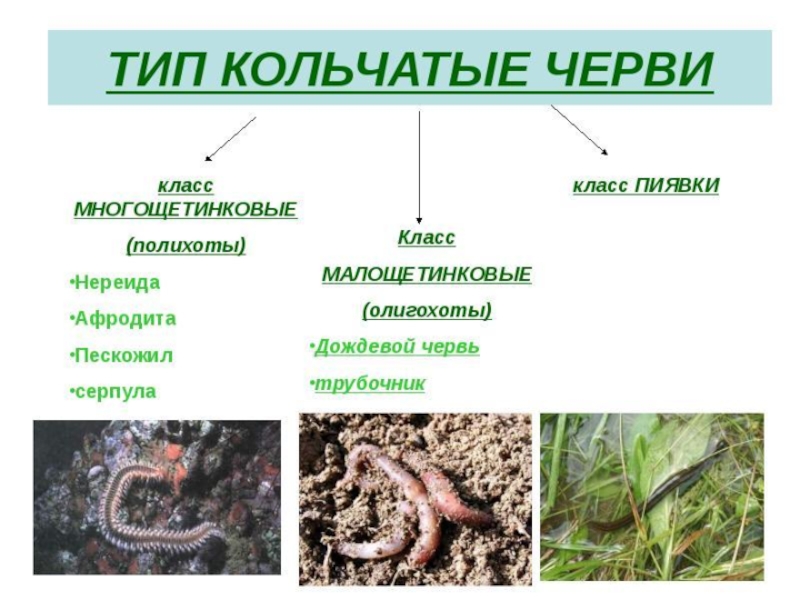 ТИП КОЛЬЧАТЫЕ ЧЕРВИ

класс МНОГОЩЕТИНКОВЫЕ (полихоты)

•Нереида
•Афродита
•Пескожил
•серпула

Класс МАЛОЩЕТИНКОВЫЕ (олигохоты)

•Дождевой червь
•трубочник

класс ПИЯВКИ